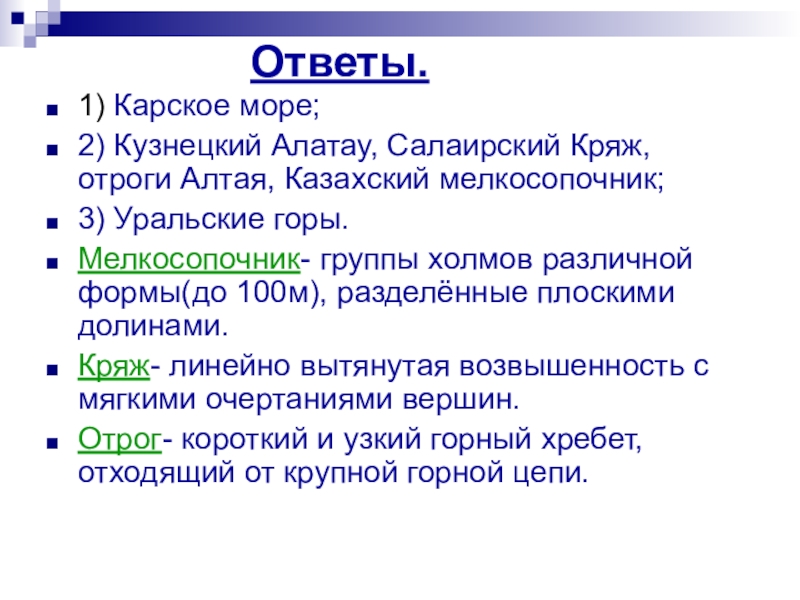 Ответы.

1) Карское море;

2) Кузнецкий Алатау, Салаирский Кряж, отроги Алтая, Казахский мелкосопочник;

3) Уральские горы.

Мелкосопочник- группы холмов различной формы(до 100м), разделённые плоскими долинами.

Кряж- линейно вытянутая возвышенность с мягкими очертаниями вершин.

Отрог- короткий и узкий горный хребет, отходящий от крупной горной цепи.